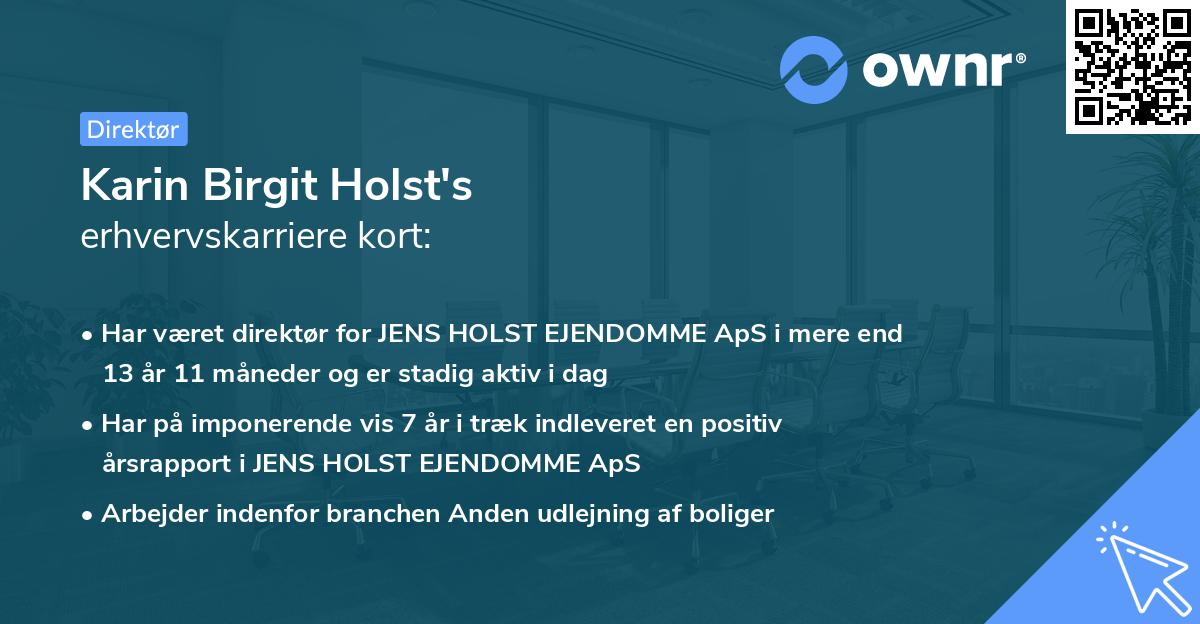 ownr®

Direktør

Karin Birgit Holst's
erhvervskarriere kort:

• Har været direktør for JENS HOLST EJENDOMME ApS i mere end 13 år 11 måneder og er stadig aktiv i dag

• Har på imponerende vis 7 år i træk indleveret en positiv årsrapport i JENS HOLST EJENDOMME ApS

• Arbejder indenfor branchen Anden udlejning af boliger